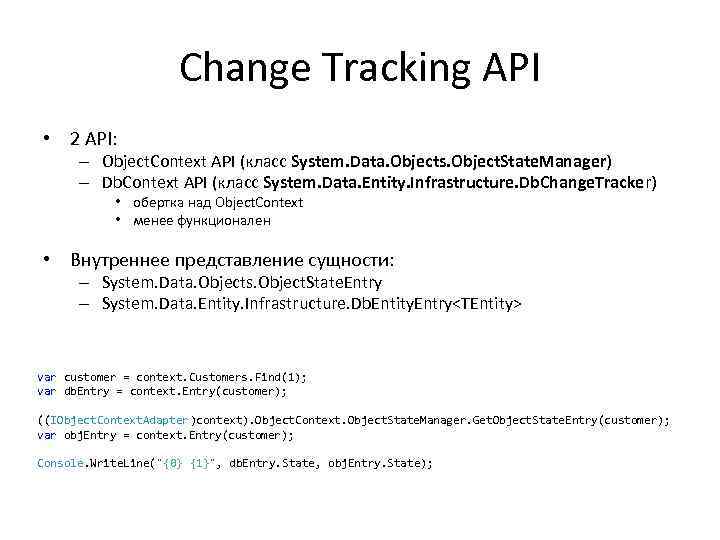 Change Tracking API

• 2 API:
– ObjectContext API (класс System.Data.Objects.ObjectStateManager)
– DbContext API (класс System.Data.Entity.Infrastructure.DbChangeTracker)
• обертка над ObjectContext
• менее функционален

• Внутреннее представление сущности:
– System.Data.Objects.ObjectStateEntry
– System.Data.Entity.Infrastructure.DbEntityEntry<TEntity>

var customer = context.Customers.Find(1);
var dbEntry = context.Entry(customer);

((IObjectContextAdapter)context).ObjectContext.ObjectStateManager.GetObjectStateEntry(customer);
var objEntry = context.Entry(customer);

Console.WriteLine("{0} {1}", dbEntry.State, objEntry.State);